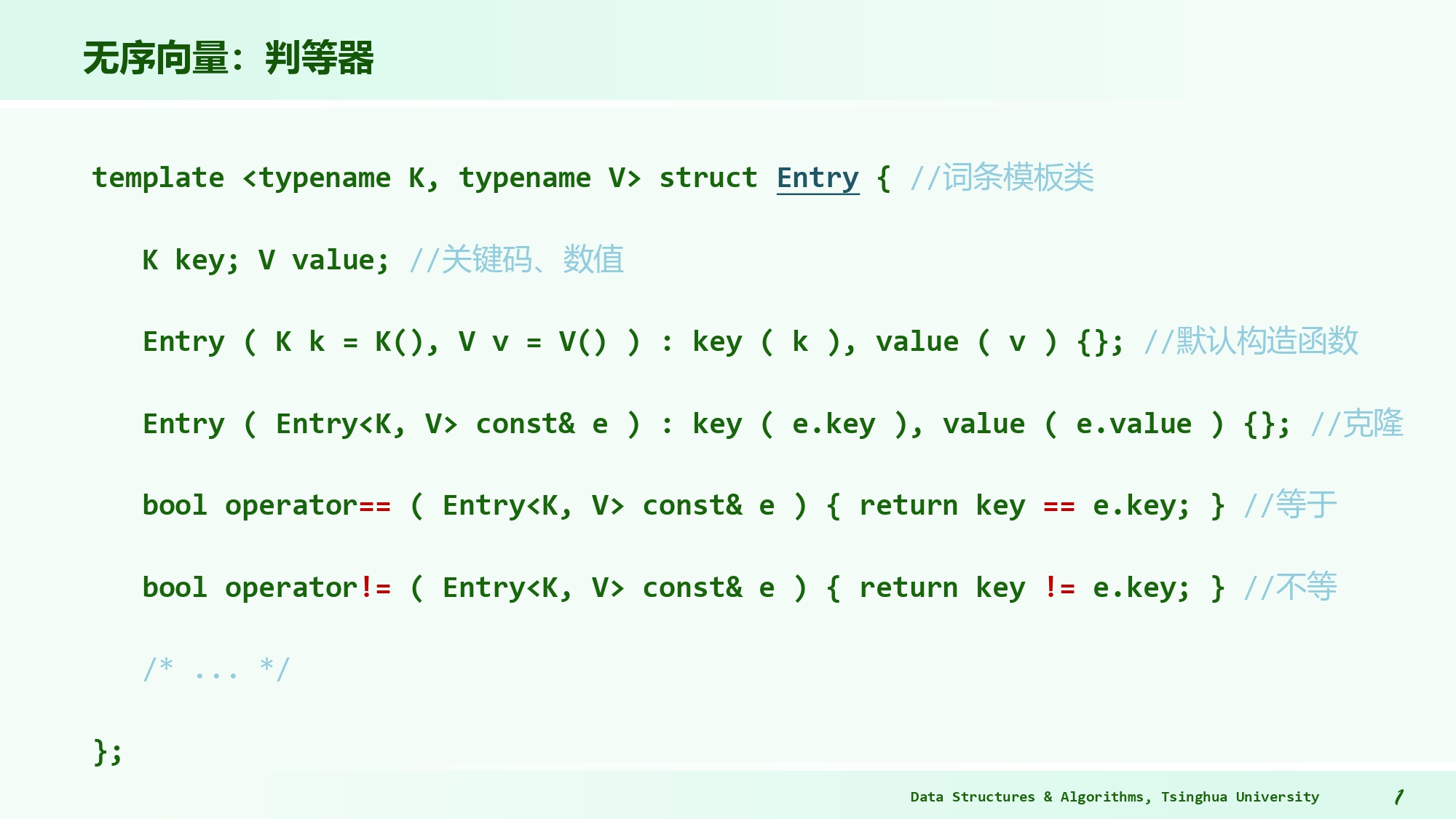 无序向量：判等器

template <typename K, typename V> struct Entry { //词条模板类

K key; V value; //关键码、数值

Entry ( K k = K(), V v = V() ) : key ( k ), value ( v ) {}; //默认构造函数

Entry ( Entry<K, V> const& e ) : key ( e.key ), value ( e.value ) {}; //克隆

bool operator== ( Entry<K, V> const& e ) { return key == e.key; } //等于

bool operator!= ( Entry<K, V> const& e ) { return key != e.key; } //不等

/* ... */

};

Data Structures & Algorithms, Tsinghua University 1